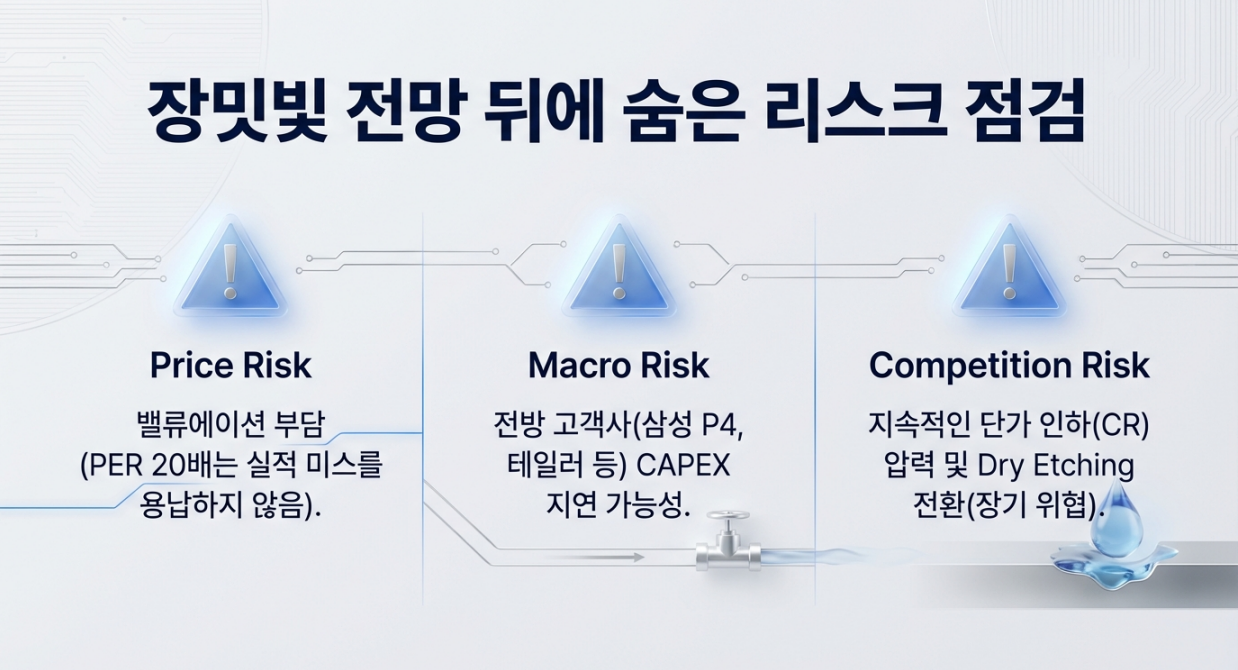 장밋빛 전망 뒤에 숨은 리스크 점검

Price Risk

밸류에이션 부담 (PER 20배는 실적 미스를 용납하지 않음).

Macro Risk

전방 고객사(삼성 P4, 테일러 등) CAPEX 지연 가능성.

Competition Risk

지속적인 단가 인하(CR) 압력 및 Dry Etching 전환(장기 위협).